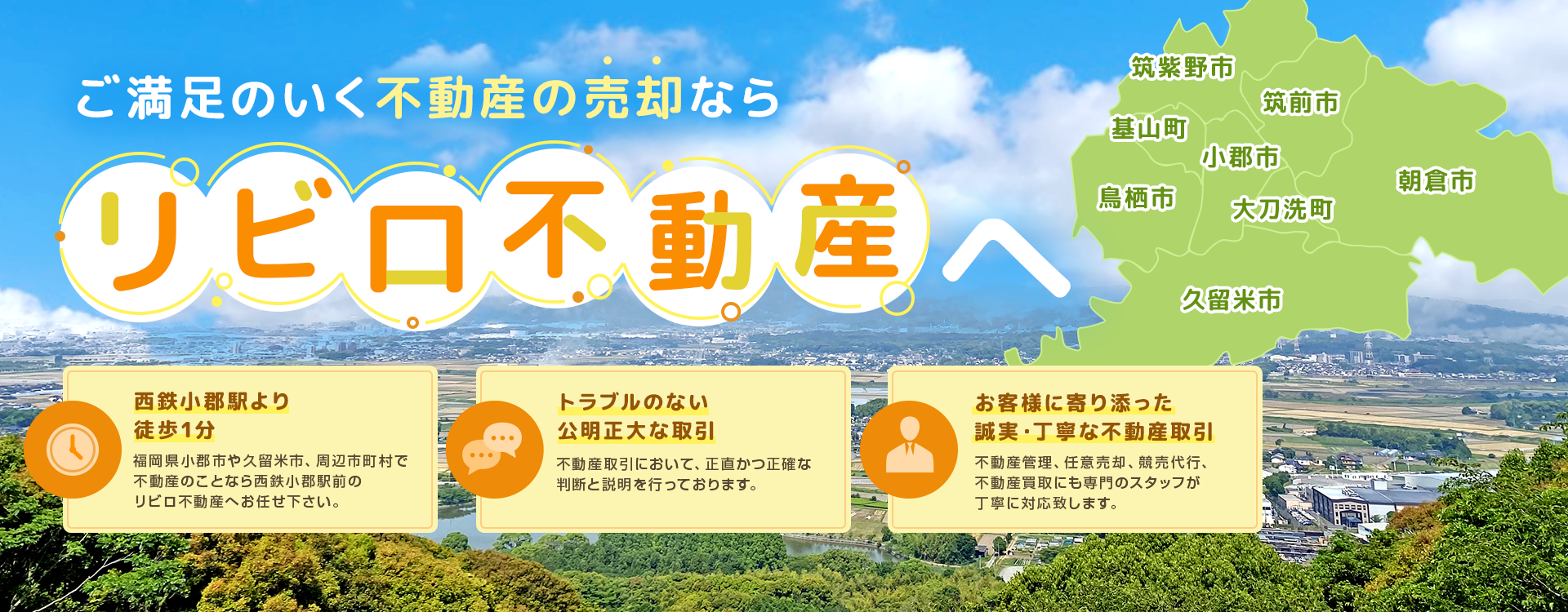 ご満足のいく不動産の売却なら

リビロ不動産へ

筑紫野市
筑前市
基山町
小郡市
鳥栖市
大刀洗町
朝倉市
久留米市

西鉄小郡駅より
徒歩1分

福岡県小郡市や久留米市、周辺市町村で不動産のことなら西鉄小郡駅前のリビロ不動産へお任せ下さい。

トラブルのない
公明正大な取引

不動産取引において、正直かつ正確な判断と説明を行っております。

お客様に寄り添った
誠実・丁寧な不動産取引

不動産管理、任意売却、競売代行、不動産買取にも専門のスタッフが丁寧に対応致します。